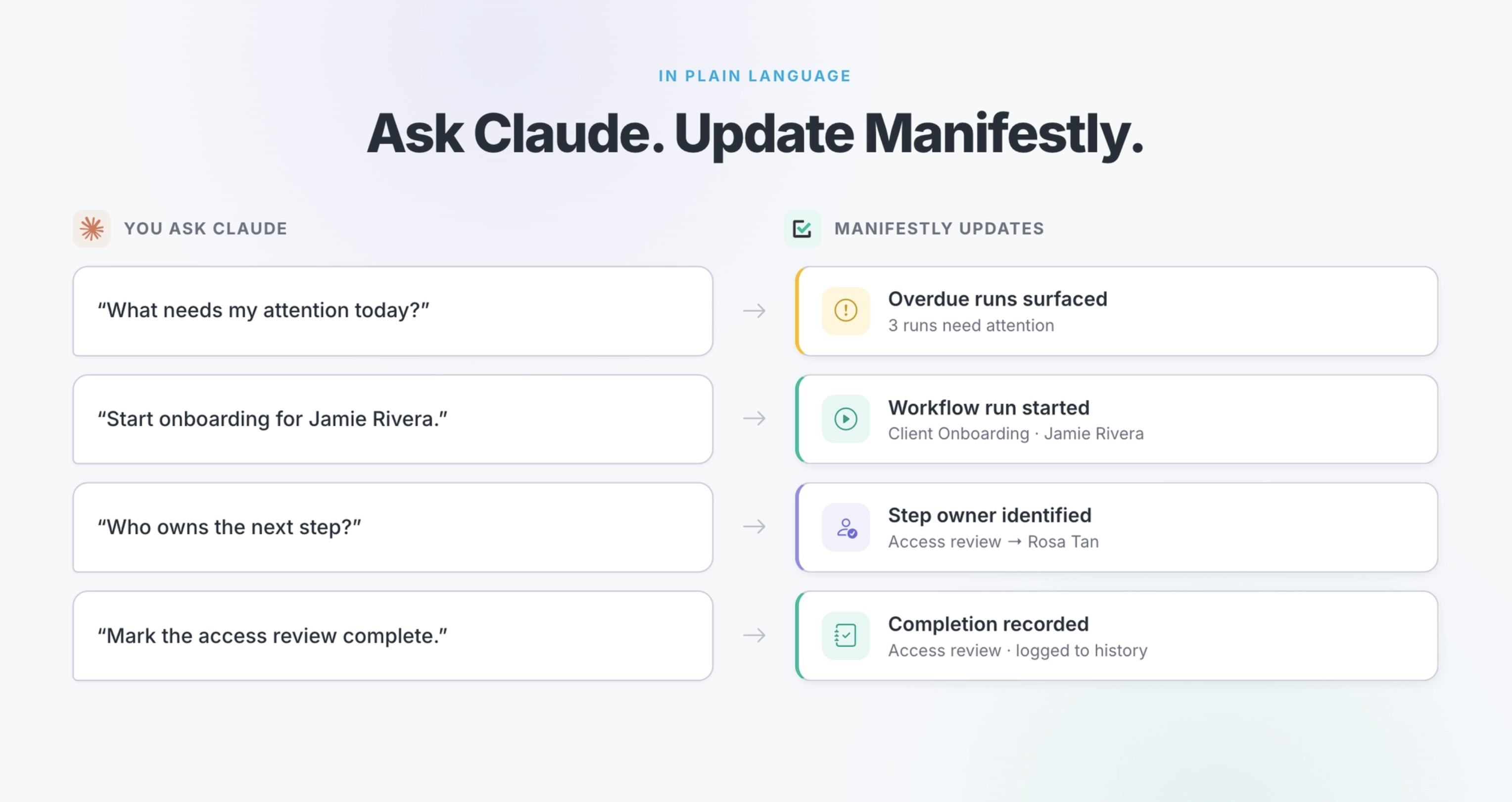 IN PLAIN LANGUAGE

Ask Claude. Update Manifestly.

YOU ASK CLAUDE

“What needs my attention today?”

“Start onboarding for Jamie Rivera.”

“Who owns the next step?”

“Mark the access review complete.”

MANIFESTLY UPDATES

Overdue runs surfaced
3 runs need attention

Workflow run started
Client Onboarding · Jamie Rivera

Step owner identified
Access review → Rosa Tan

Completion recorded
Access review · logged to history